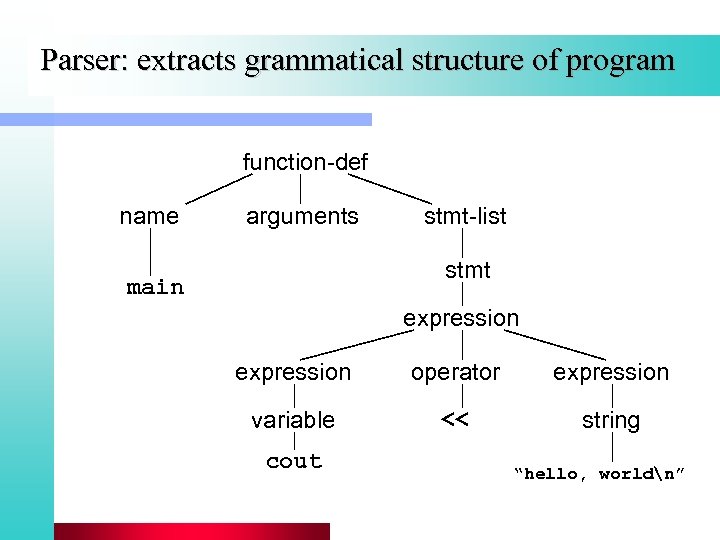 Parser: extracts grammatical structure of program

function-def

name

arguments

stmt-list

main

stmt

expression

expression

operator

expression

variable

<<

string

cout

“hello, world\n”